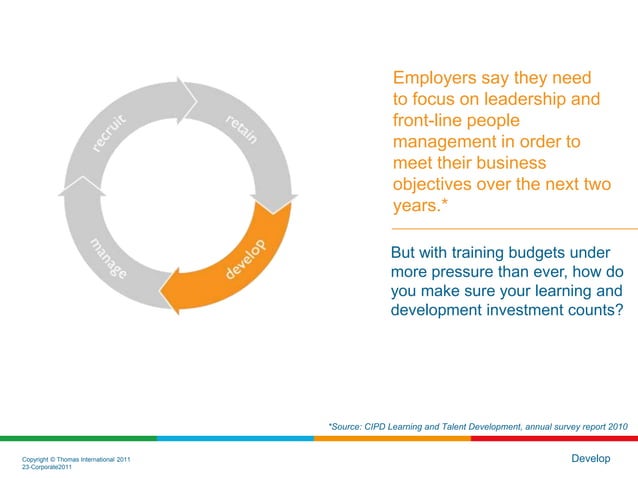 recruit

retain

develop

manage

Employers say they need to focus on leadership and front-line people management in order to meet their business objectives over the next two years.*

But with training budgets under more pressure than ever, how do you make sure your learning and development investment counts?

*Source: CIPD Learning and Talent Development, annual survey report 2010

Copyright © Thomas International 2011
23-Corporate2011

Develop